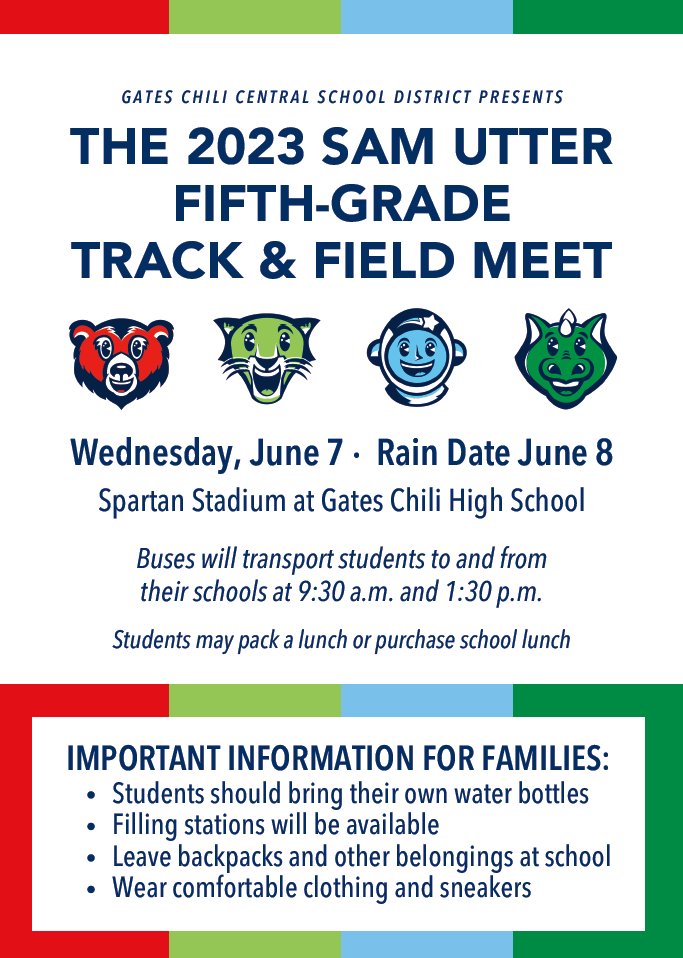 GATES CHILI CENTRAL SCHOOL DISTRICT PRESENTS

THE 2023 SAM UTTER FIFTH-GRADE TRACK & FIELD MEET

Wednesday, June 7 · Rain Date June 8

Spartan Stadium at Gates Chili High School

Buses will transport students to and from their schools at 9:30 a.m. and 1:30 p.m.

Students may pack a lunch or purchase school lunch

IMPORTANT INFORMATION FOR FAMILIES:
• Students should bring their own water bottles
• Filling stations will be available
• Leave backpacks and other belongings at school
• Wear comfortable clothing and sneakers